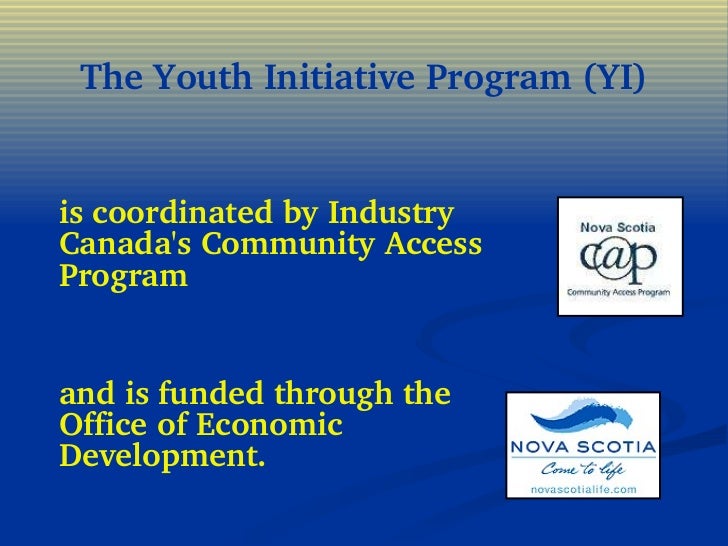 The Youth Initiative Program (YI)

is coordinated by Industry Canada's Community Access Program

Nova Scotia
c@p
Community Access Program

and is funded through the Office of Economic Development.

NOVA SCOTIA
Come to life
novascotialife.com